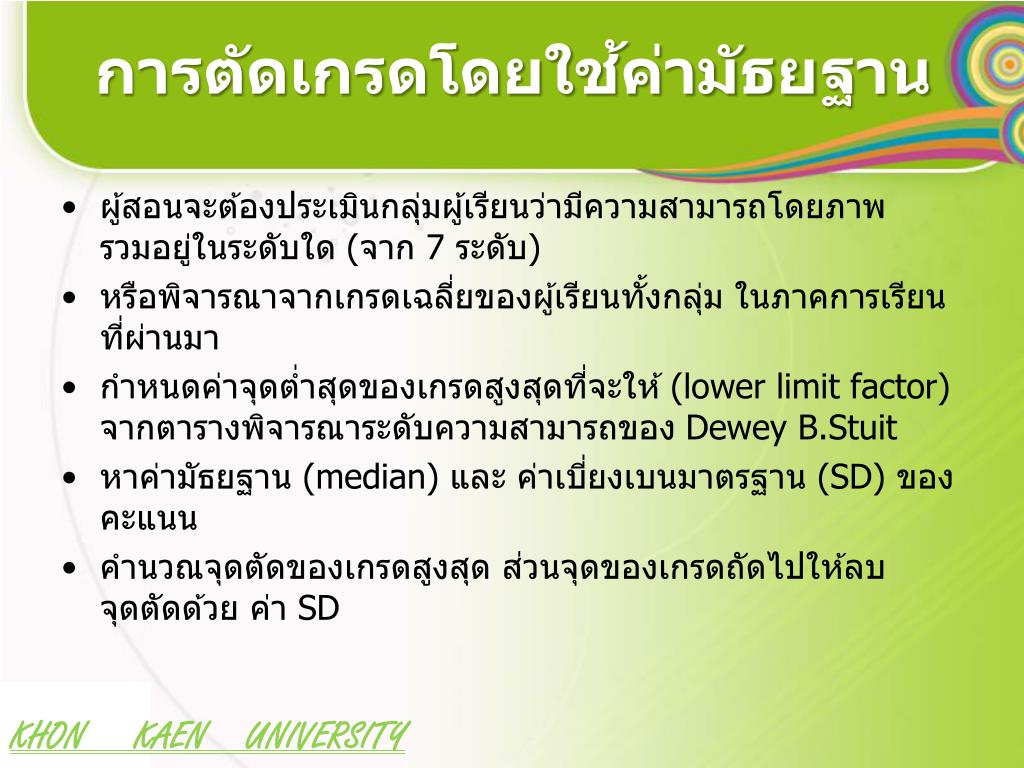 การตัดเกรดโดยใช้ค่ามัธยฐาน

• ผู้สอนจะต้องประเมินกลุ่มผู้เรียนว่ามีความสามารถโดยภาพรวมอยู่ในระดับใด (จาก 7 ระดับ)
• หรือพิจารณาจากเกรดเฉลี่ยของผู้เรียนทั้งกลุ่ม ในภาคการเรียนที่ผ่านมา
• กำหนดค่าจุดต่ำสุดของเกรดสูงสุดที่จะให้ (lower limit factor) จากตารางพิจารณาระดับความสามารถของ Dewey B.Stuit
• หาค่ามัธยฐาน (median) และ ค่าเบี่ยงเบนมาตรฐาน (SD) ของคะแนน
• คำนวณจุดตัดของเกรดสูงสุด ส่วนจุดของเกรดถัดไปให้ลบจุดตัดด้วย ค่า SD

KHON KAEN UNIVERSITY